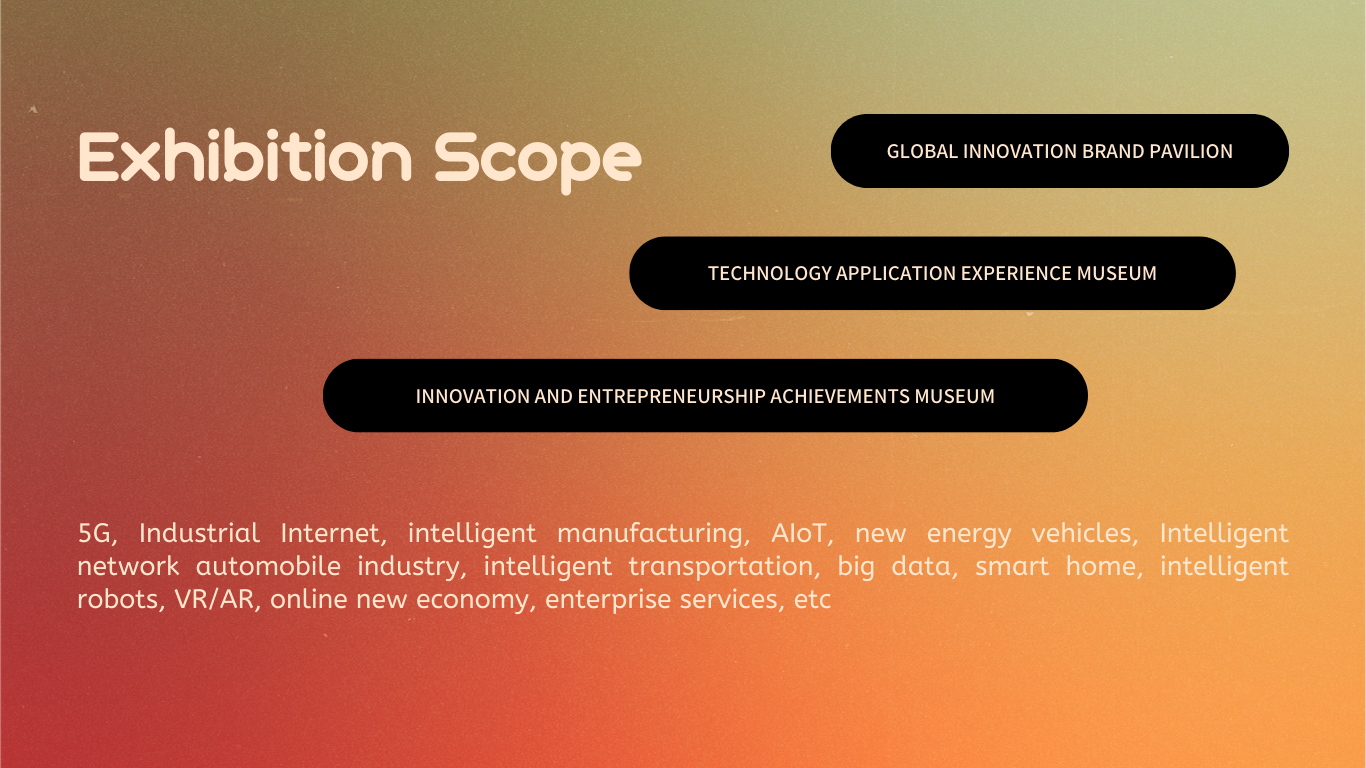 Exhibition Scope

GLOBAL INNOVATION BRAND PAVILION

TECHNOLOGY APPLICATION EXPERIENCE MUSEUM

INNOVATION AND ENTREPRENEURSHIP ACHIEVEMENTS MUSEUM

5G, Industrial Internet, intelligent manufacturing, AIoT, new energy vehicles, Intelligent network automobile industry, intelligent transportation, big data, smart home, intelligent robots, VR/AR, online new economy, enterprise services, etc